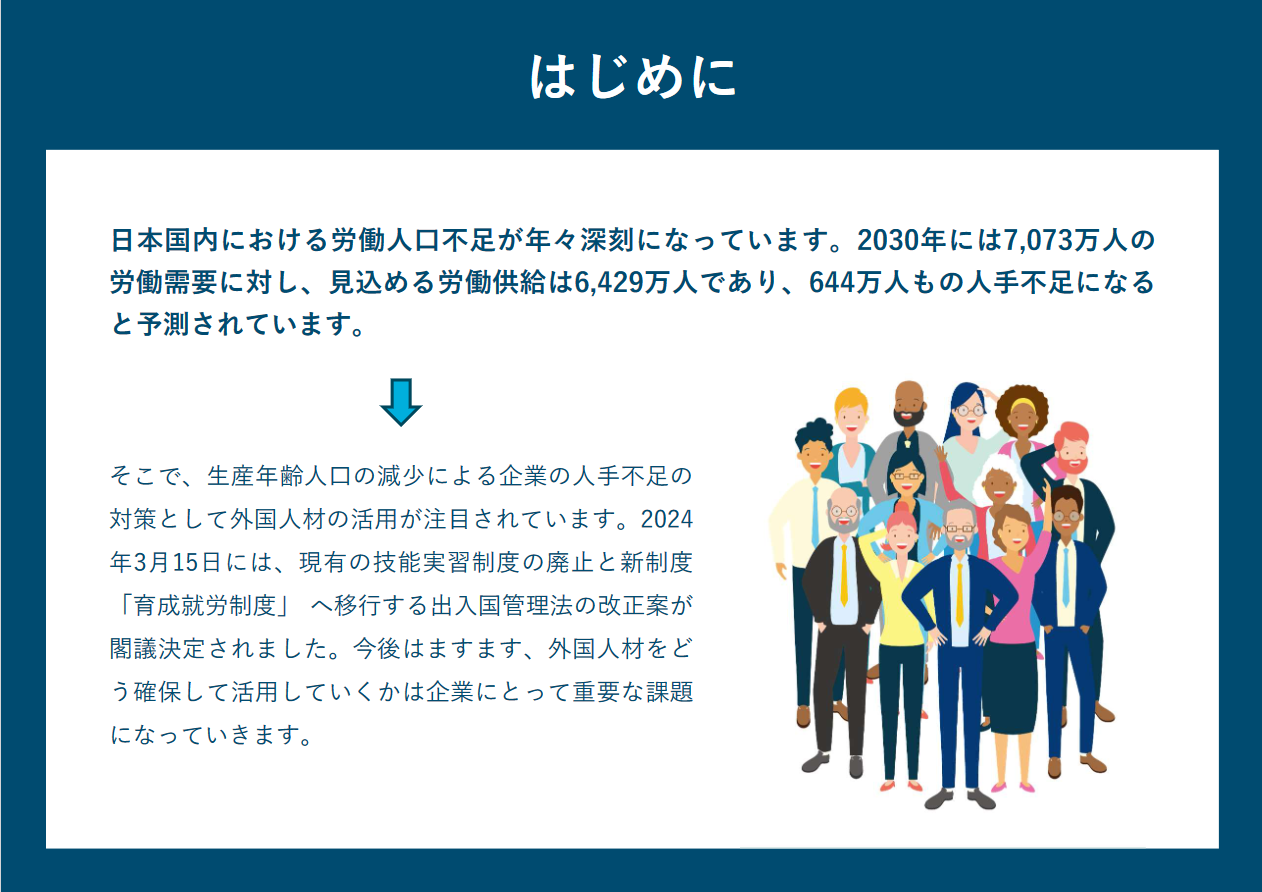 はじめに

日本国内における労働人口不足が年々深刻になっています。2030年には7,073万人の労働需要に対し、見込める労働供給は6,429万人であり、644万人もの人手不足になると予測されています。

そこで、生産年齢人口の減少による企業の人手不足の対策として外国人材の活用が注目されています。2024年3月15日には、現有の技能実習制度の廃止と新制度「育成就労制度」 へ移行する出入国管理法の改正案が閣議決定されました。今後はますます、外国人材をどう確保して活用していくかは企業にとって重要な課題になっていきます。